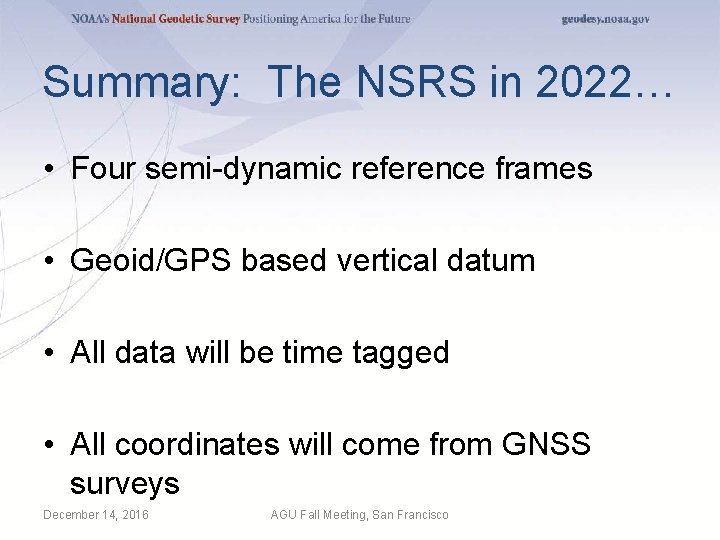 NOAA's National Geodetic Survey Positioning America for the Future geodesy.noaa.gov

Summary: The NSRS in 2022…

• Four semi-dynamic reference frames

• Geoid/GPS based vertical datum

• All data will be time tagged

• All coordinates will come from GNSS surveys

December 14, 2016 AGU Fall Meeting, San Francisco